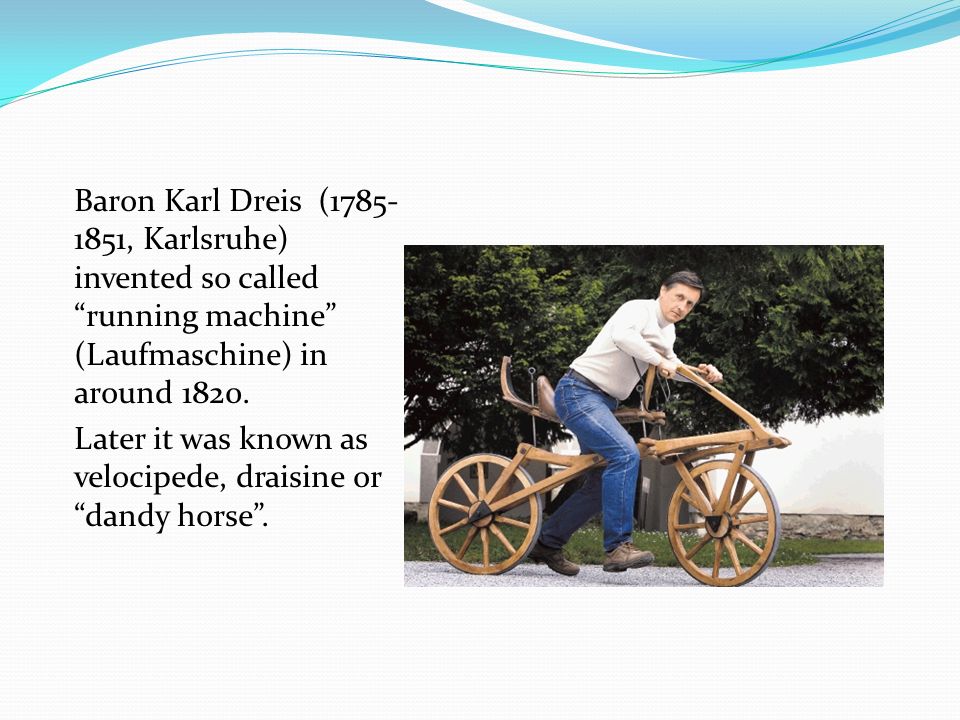 Baron Karl Dreis (1785-1851, Karlsruhe) invented so called “running machine” (Laufmaschine) in around 1820.

Later it was known as velocipede, draisine or “dandy horse”.